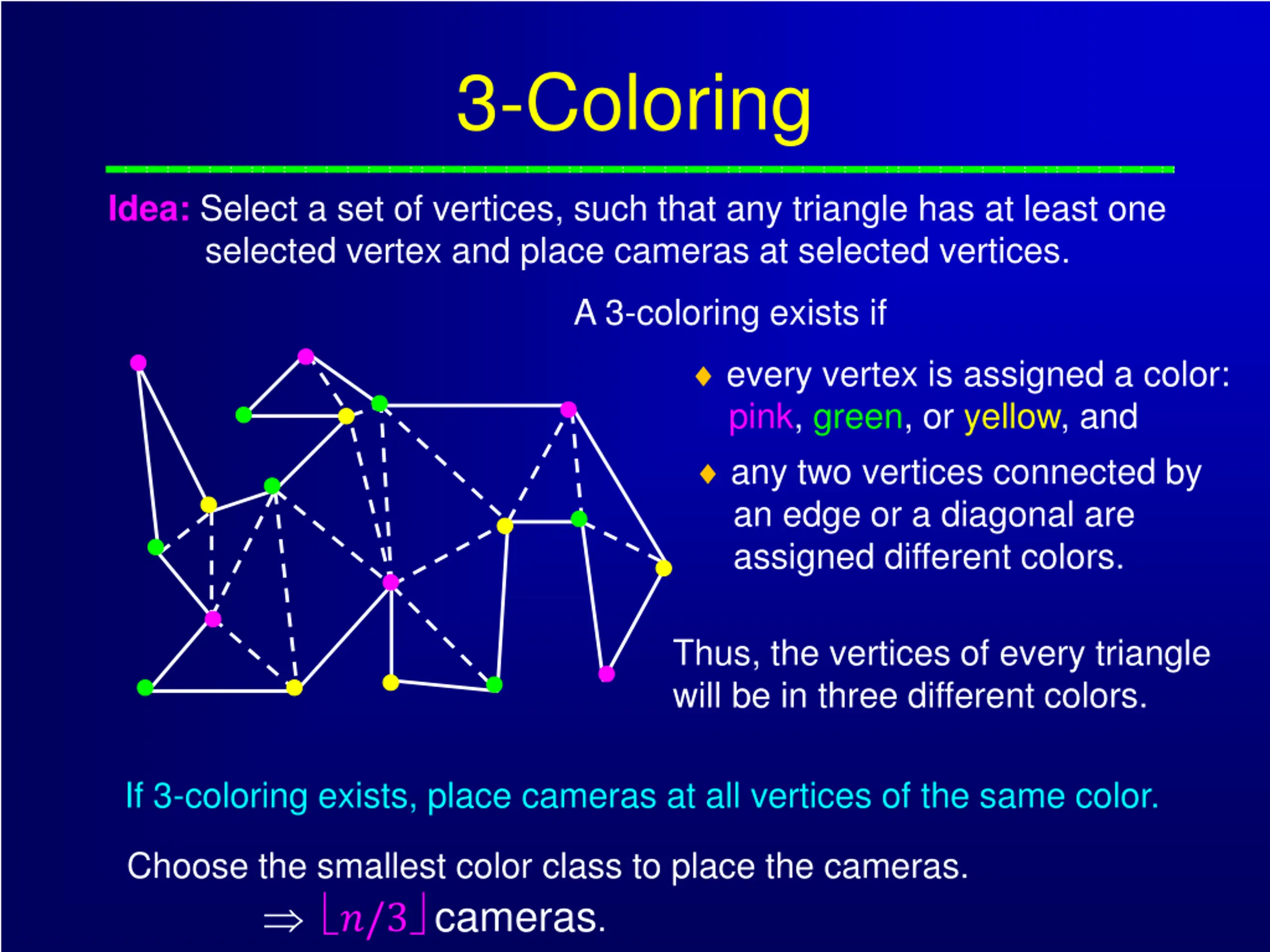 3-Coloring

Idea: Select a set of vertices, such that any triangle has at least one selected vertex and place cameras at selected vertices.

A 3-coloring exists if

♦ every vertex is assigned a color: pink, green, or yellow, and

♦ any two vertices connected by an edge or a diagonal are assigned different colors.

Thus, the vertices of every triangle will be in three different colors.

If 3-coloring exists, place cameras at all vertices of the same color.

Choose the smallest color class to place the cameras.

$\Rightarrow \lfloor n/3 \rfloor$ cameras.